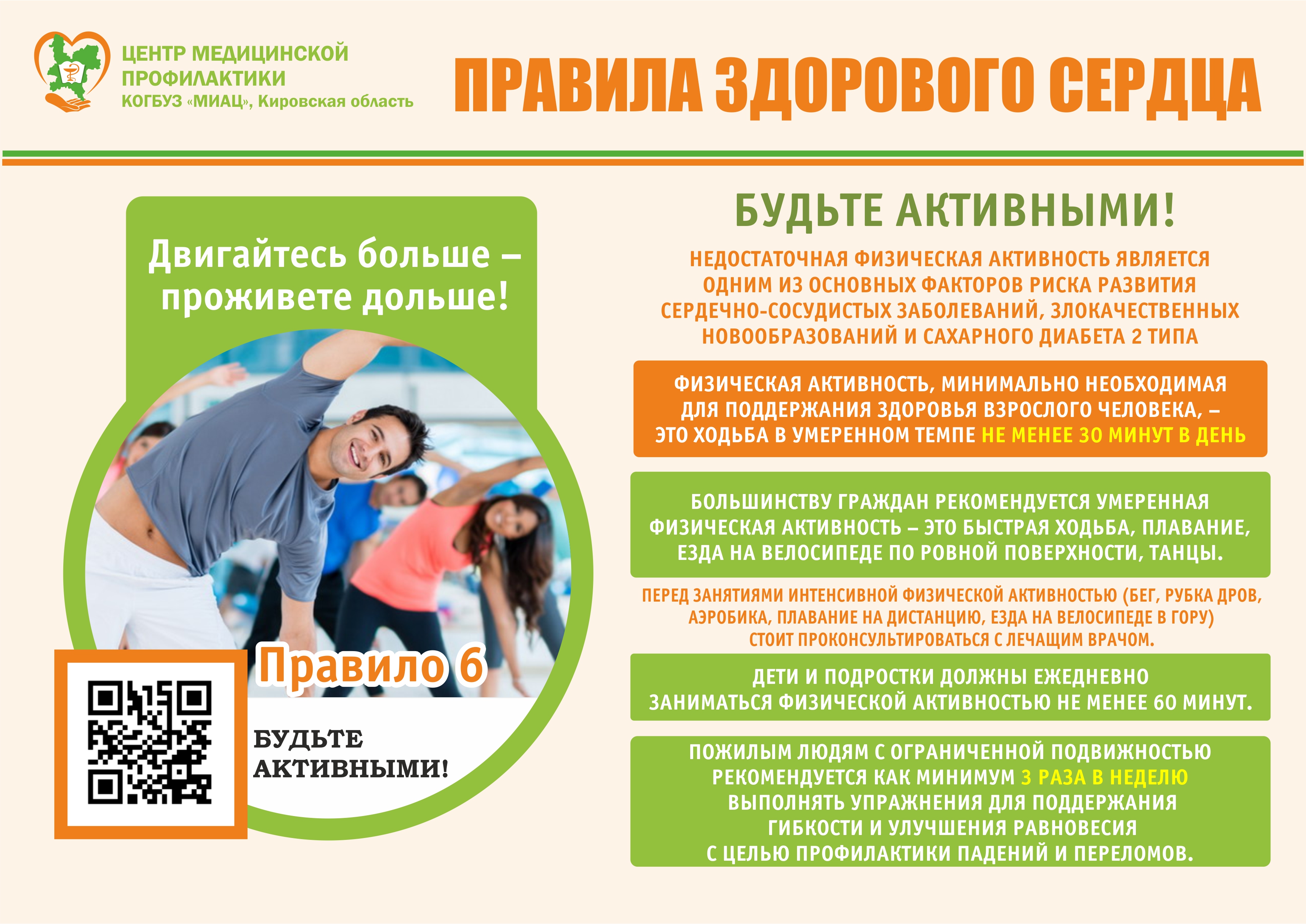 ЦЕНТР МЕДИЦИНСКОЙ ПРОФИЛАКТИКИ
КОГБУЗ «МИАЦ», Кировская область

ПРАВИЛА ЗДОРОВОГО СЕРДЦА

Двигайтесь больше – проживете дольше!

Правило 6

БУДЬТЕ АКТИВНЫМИ!

БУДЬТЕ АКТИВНЫМИ!

НЕДОСТАТОЧНАЯ ФИЗИЧЕСКАЯ АКТИВНОСТЬ ЯВЛЯЕТСЯ ОДНИМ ИЗ ОСНОВНЫХ ФАКТОРОВ РИСКА РАЗВИТИЯ СЕРДЕЧНО-СОСУДИСТЫХ ЗАБОЛЕВАНИЙ, ЗЛОКАЧЕСТВЕННЫХ НОВООБРАЗОВАНИЙ И САХАРНОГО ДИАБЕТА 2 ТИПА

ФИЗИЧЕСКАЯ АКТИВНОСТЬ, МИНИМАЛЬНО НЕОБХОДИМАЯ ДЛЯ ПОДДЕРЖАНИЯ ЗДОРОВЬЯ ВЗРОСЛОГО ЧЕЛОВЕКА, – ЭТО ХОДЬБА В УМЕРЕННОМ ТЕМПЕ НЕ МЕНЕЕ 30 МИНУТ В ДЕНЬ

БОЛЬШИНСТВУ ГРАЖДАН РЕКОМЕНДУЕТСЯ УМЕРЕННАЯ ФИЗИЧЕСКАЯ АКТИВНОСТЬ – ЭТО БЫСТРАЯ ХОДЬБА, ПЛАВАНИЕ, ЕЗДА НА ВЕЛОСИПЕДЕ ПО РОВНОЙ ПОВЕРХНОСТИ, ТАНЦЫ.

ПЕРЕД ЗАНЯТИЯМИ ИНТЕНСИВНОЙ ФИЗИЧЕСКОЙ АКТИВНОСТЬЮ (БЕГ, РУБКА ДРОВ, АЭРОБИКА, ПЛАВАНИЕ НА ДИСТАНЦИЮ, ЕЗДА НА ВЕЛОСИПЕДЕ В ГОРУ) СТОИТ ПРОКОНСУЛЬТИРОВАТЬСЯ С ЛЕЧАЩИМ ВРАЧОМ.

ДЕТИ И ПОДРОСТКИ ДОЛЖНЫ ЕЖЕДНЕВНО ЗАНИМАТЬСЯ ФИЗИЧЕСКОЙ АКТИВНОСТЬЮ НЕ МЕНЕЕ 60 МИНУТ.

ПОЖИЛЫМ ЛЮДЯМ С ОГРАНИЧЕННОЙ ПОДВИЖНОСТЬЮ РЕКОМЕНДУЕТСЯ КАК МИНИМУМ 3 РАЗА В НЕДЕЛЮ ВЫПОЛНЯТЬ УПРАЖНЕНИЯ ДЛЯ ПОДДЕРЖАНИЯ ГИБКОСТИ И УЛУЧШЕНИЯ РАВНОВЕСИЯ С ЦЕЛЬЮ ПРОФИЛАКТИКИ ПАДЕНИЙ И ПЕРЕЛОМОВ.